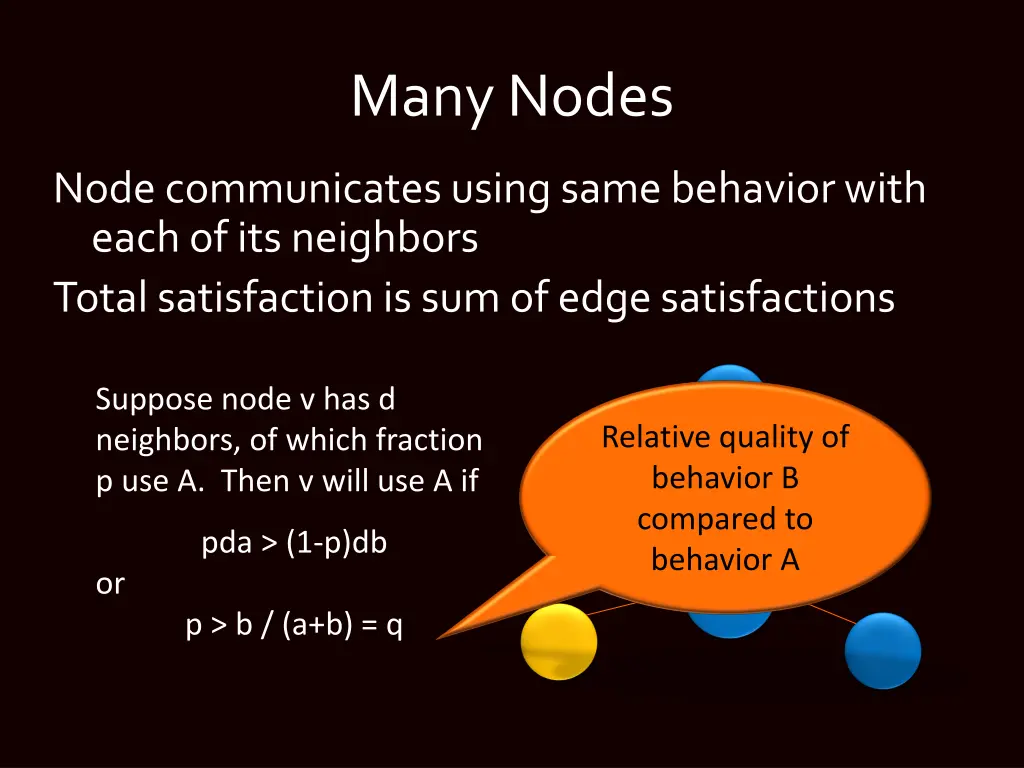 Many Nodes

Node communicates using same behavior with each of its neighbors

Total satisfaction is sum of edge satisfactions

Suppose node v has d neighbors, of which fraction p use A. Then v will use A if

pda > (1-p)db

or

p > b / (a+b) = q

Relative quality of behavior B compared to behavior A